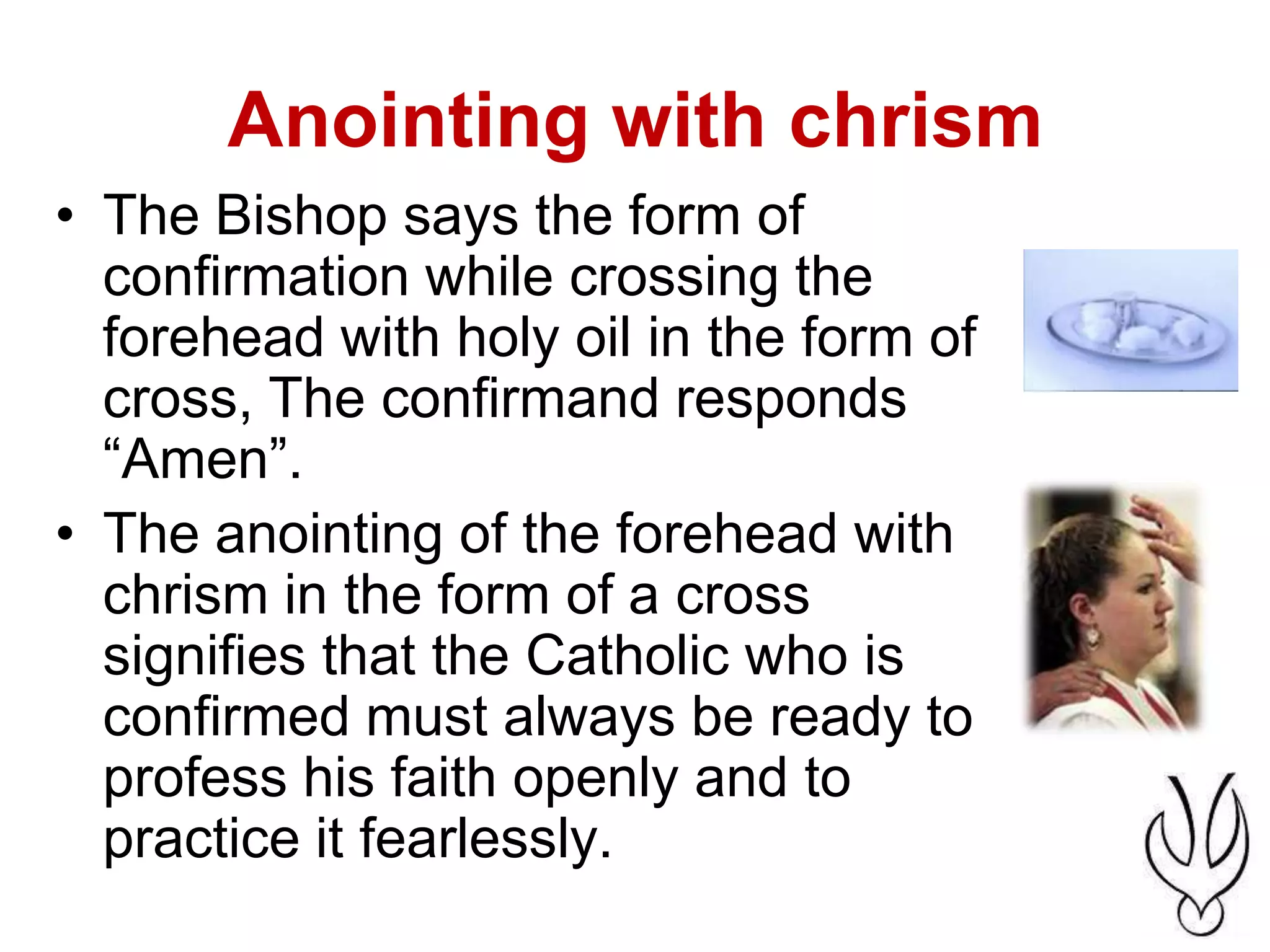 Anointing with chrism

• The Bishop says the form of confirmation while crossing the forehead with holy oil in the form of cross, The confirmand responds “Amen”.

• The anointing of the forehead with chrism in the form of a cross signifies that the Catholic who is confirmed must always be ready to profess his faith openly and to practice it fearlessly.